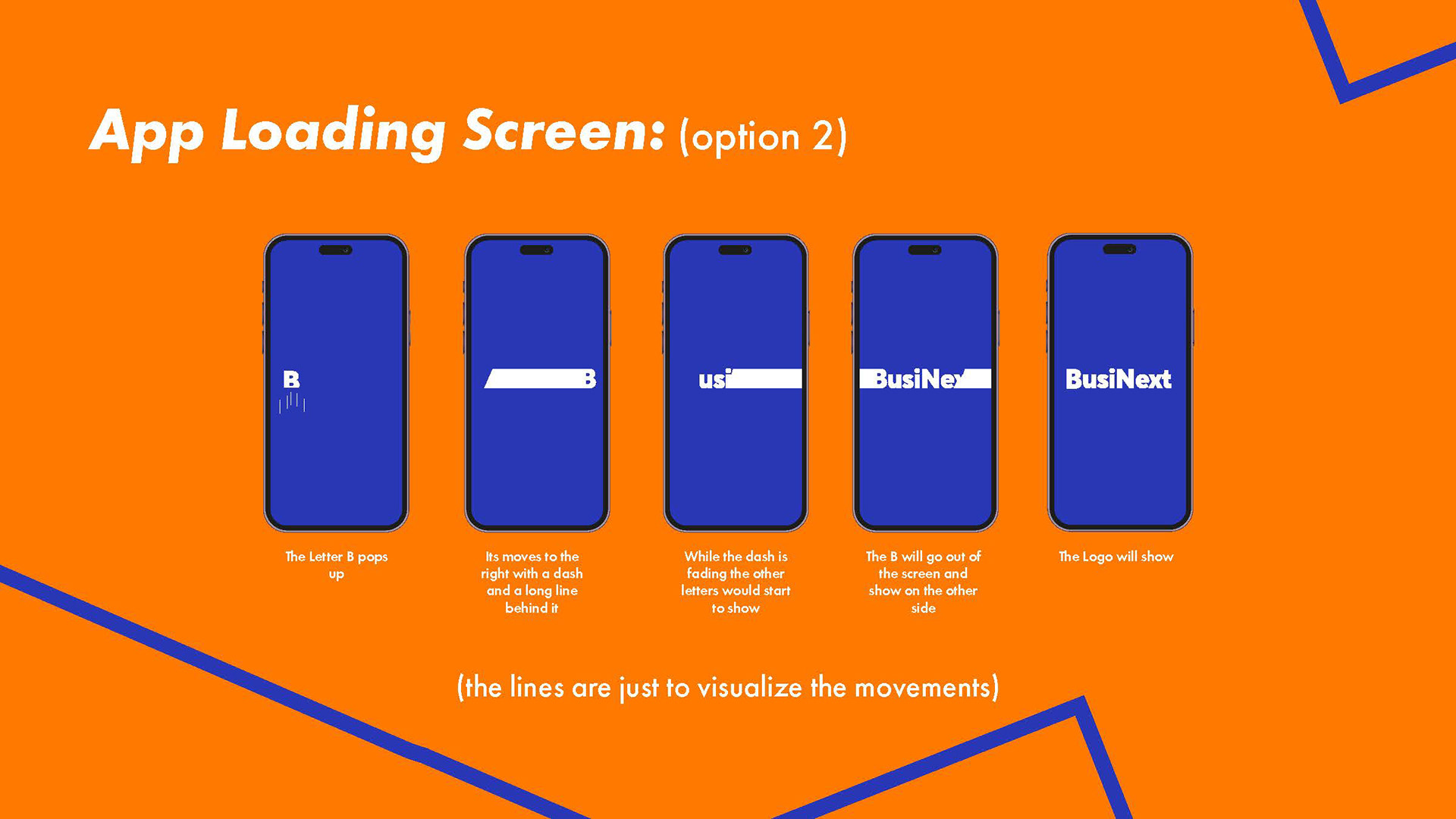 App Loading Screen: (option 2)

B

B

usi

BusiNex

BusiNext

The Letter B pops up

Its moves to the right with a dash and a long line behind it

While the dash is fading the other letters would start to show

The B will go out of the screen and show on the other side

The Logo will show

(the lines are just to visualize the movements)